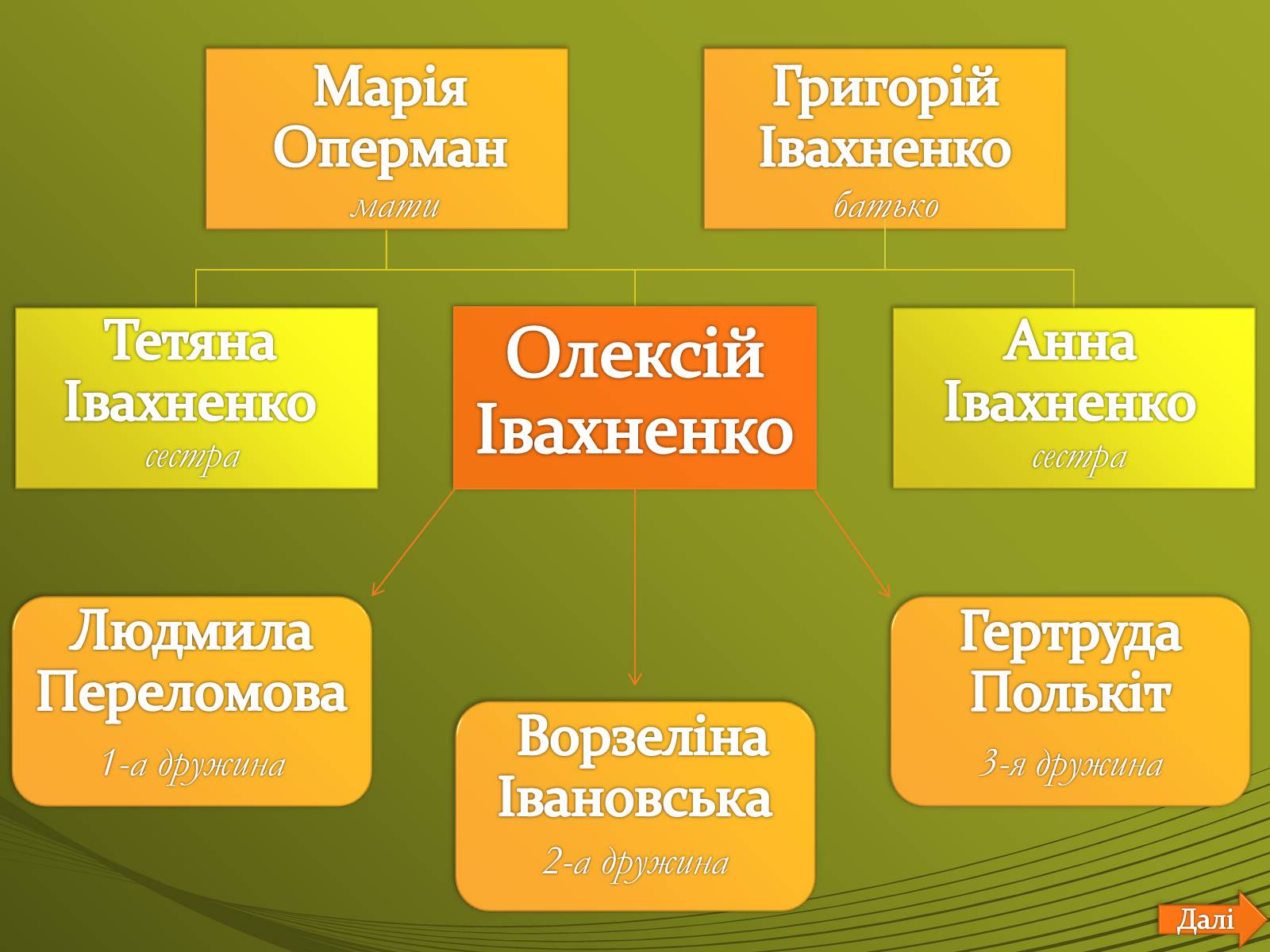 Марія Оперман
мати

Григорій Івахненко
батько

Тетяна Івахненко
сестра

Олексій Івахненко

Анна Івахненко
сестра

Людмила Переломова
1-а дружина

Ворзеліна Івановська
2-а дружина

Гертруда Полькіт
3-я дружина

Далі